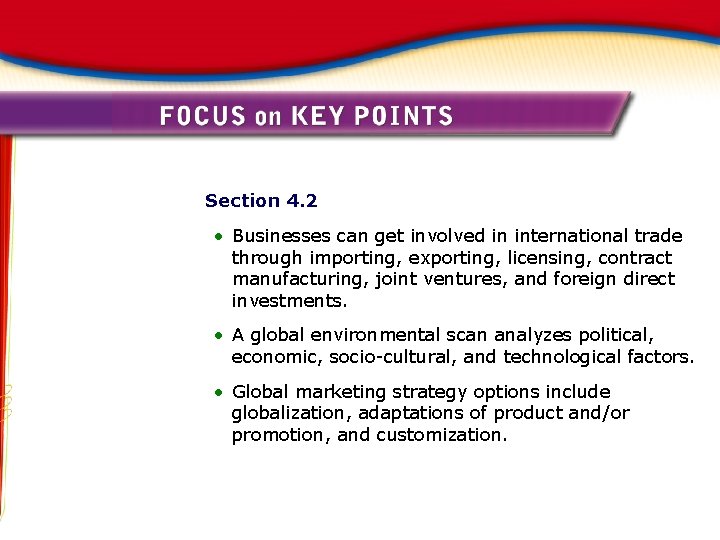 FOCUS on KEY POINTS

Section 4.2

• Businesses can get involved in international trade through importing, exporting, licensing, contract manufacturing, joint ventures, and foreign direct investments.

• A global environmental scan analyzes political, economic, socio-cultural, and technological factors.

• Global marketing strategy options include globalization, adaptations of product and/or promotion, and customization.